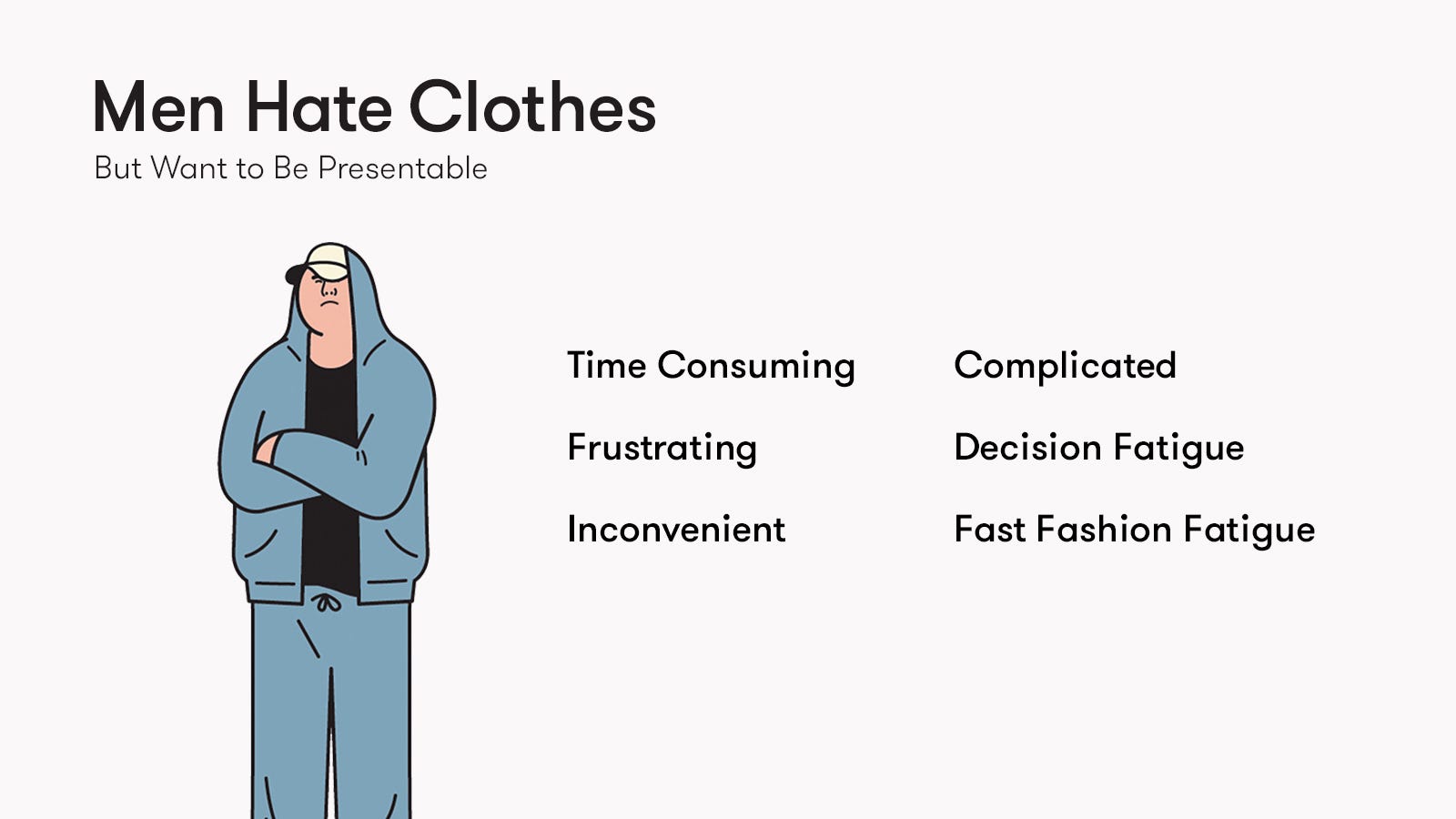 Men Hate Clothes
But Want to Be Presentable

Time Consuming
Frustrating
Inconvenient

Complicated
Decision Fatigue
Fast Fashion Fatigue